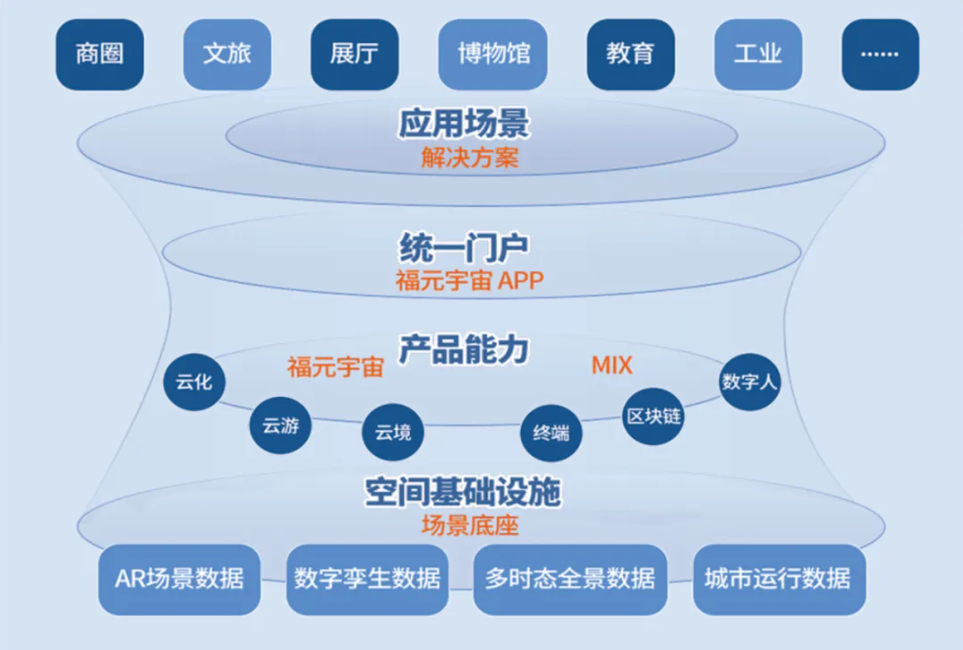 商圈 文旅 展厅 博物馆 教育 工业 ......

应用场景
解决方案

统一门户
福元宇宙 APP

产品能力
福元宇宙 MIX
云化 云游 云境 终端 区块链 数字人

空间基础设施
场景底座

AR场景数据 数字孪生数据 多时态全景数据 城市运行数据